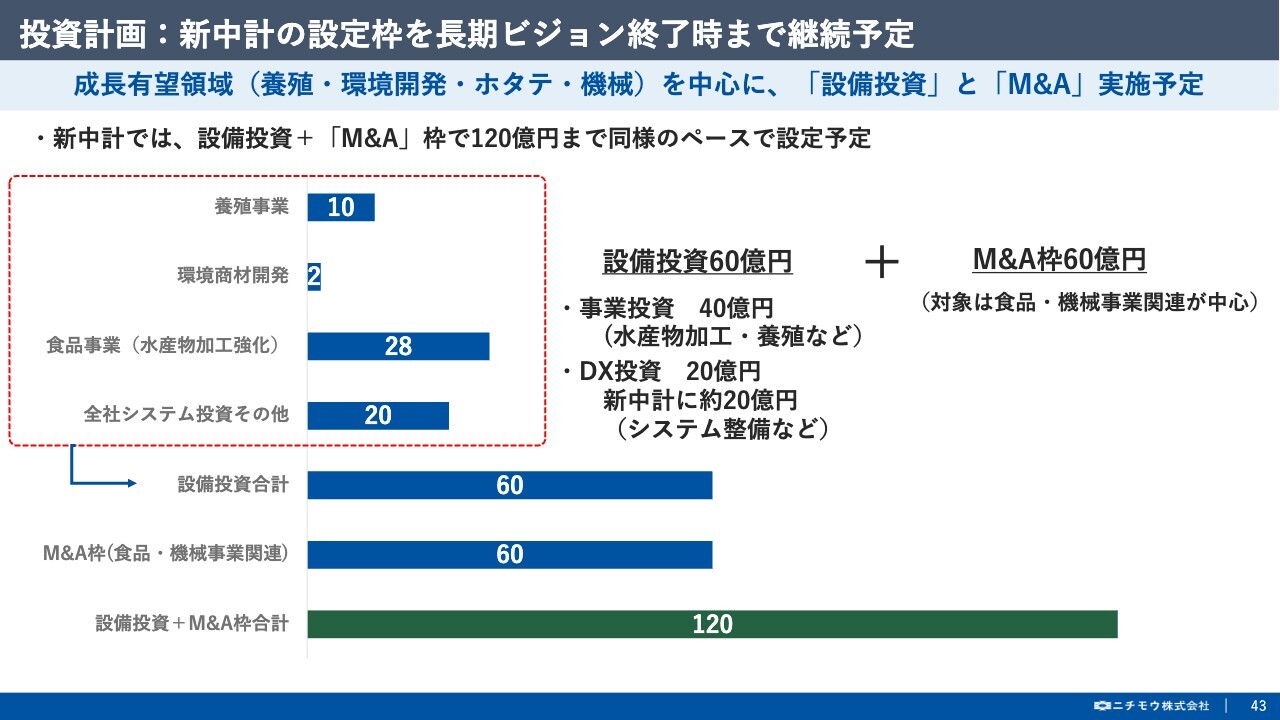 投資計画：新中計の設定枠を長期ビジョン終了時まで継続予定

成長有望領域（養殖・環境開発・ホタテ・機械）を中心に、「設備投資」と「M&A」実施予定

・新中計では、設備投資＋「M&A」枠で120億円まで同様のペースで設定予定

養殖事業 10
環境商材開発 2
食品事業（水産物加工強化） 28
全社システム投資その他 20
設備投資合計 60
M&A枠(食品・機械事業関連) 60
設備投資＋M&A枠合計 120

設備投資60億円

・事業投資　40億円
（水産物加工・養殖など）
・DX投資　20億円
新中計に約20億円
（システム整備など）

＋

M&A枠60億円
（対象は食品・機械事業関連が中心）

ニチモウ株式会社 | 43